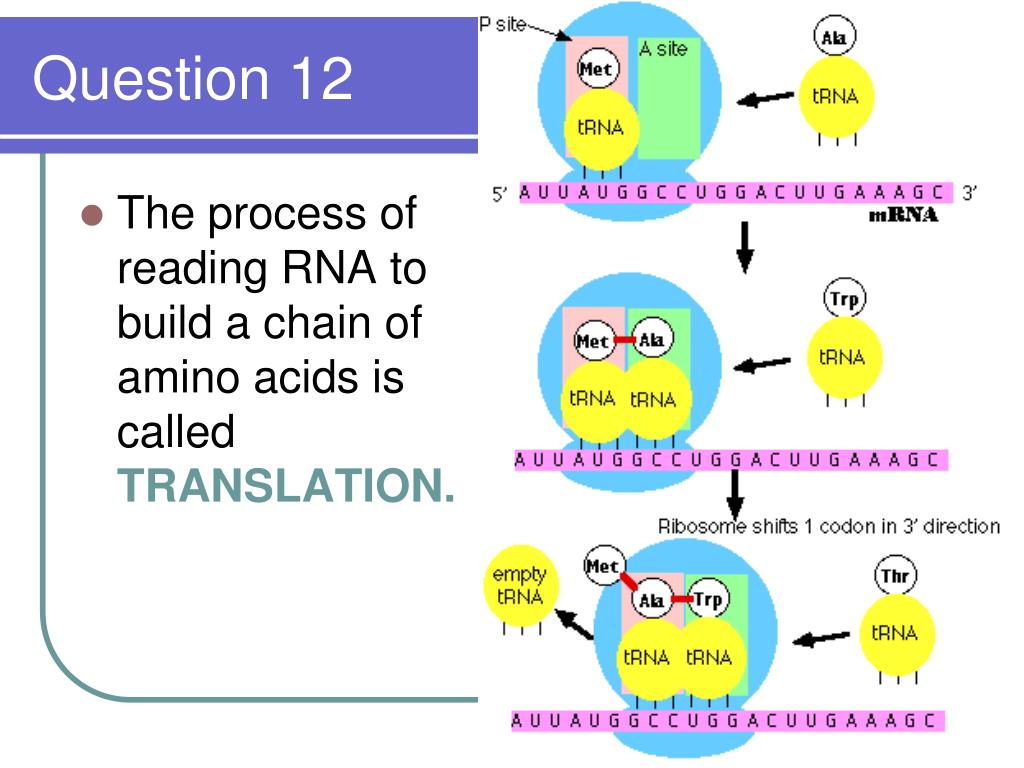 Question 12

The process of reading RNA to build a chain of amino acids is called **TRANSLATION.**

P site
A site
Met
tRNA
Ala
tRNA
5' A U U A U G G C C U G G A C U U G A A A G C 3'
mRNA

Met
Ala
tRNA
tRNA
Trp
tRNA
A U U A U G G C C U G G A C U U G A A A G C

Ribosome shifts 1 codon in 3' direction

empty tRNA
Met
Ala
Trp
tRNA
tRNA
Thr
tRNA
A U U A U G G C C U G G A C U U G A A A G C